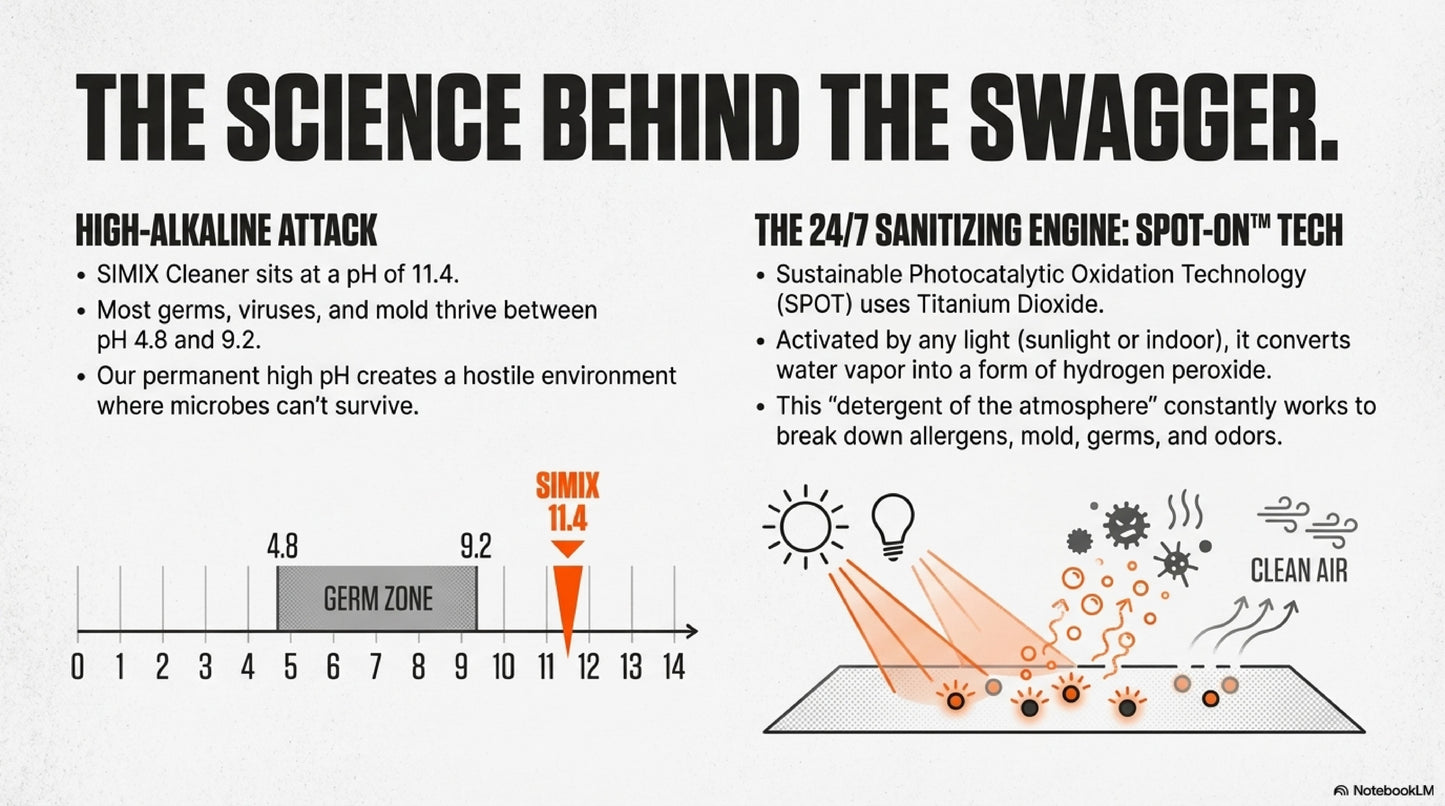 THE SCIENCE BEHIND THE SWAGGER.

HIGH-ALKALINE ATTACK

• SIMIX Cleaner sits at a pH of 11.4.
• Most germs, viruses, and mold thrive between pH 4.8 and 9.2.
• Our permanent high pH creates a hostile environment where microbes can't survive.

SIMIX
11.4

4.8
9.2
GERM ZONE
0 1 2 3 4 5 6 7 8 9 10 11 12 13 14

THE 24/7 SANITIZING ENGINE: SPOT-ON™ TECH

• Sustainable Photocatalytic Oxidation Technology (SPOT) uses Titanium Dioxide.
• Activated by any light (sunlight or indoor), it converts water vapor into a form of hydrogen peroxide.
• This "detergent of the atmosphere" constantly works to break down allergens, mold, germs, and odors.

CLEAN AIR

NotebookLM